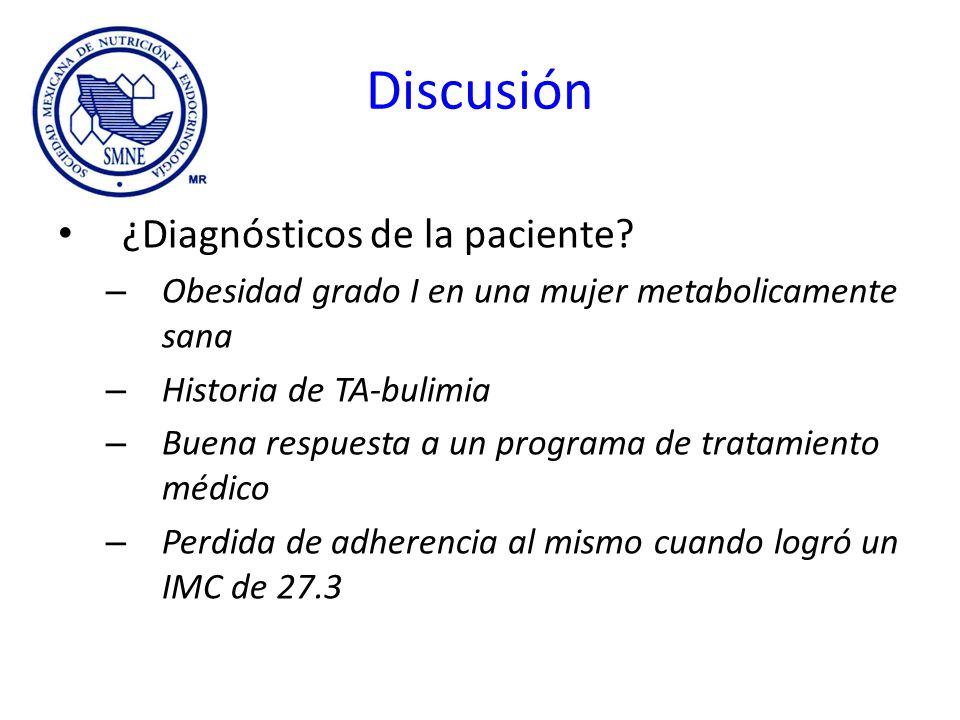 SOCIEDAD MEXICANA DE NUTRICIÓN Y ENDOCRINOLOGÍA
SMNE
MR

Discusión

• ¿Diagnósticos de la paciente?
– Obesidad grado I en una mujer metabolicamente sana
– Historia de TA-bulimia
– Buena respuesta a un programa de tratamiento médico
– Perdida de adherencia al mismo cuando logró un IMC de 27.3